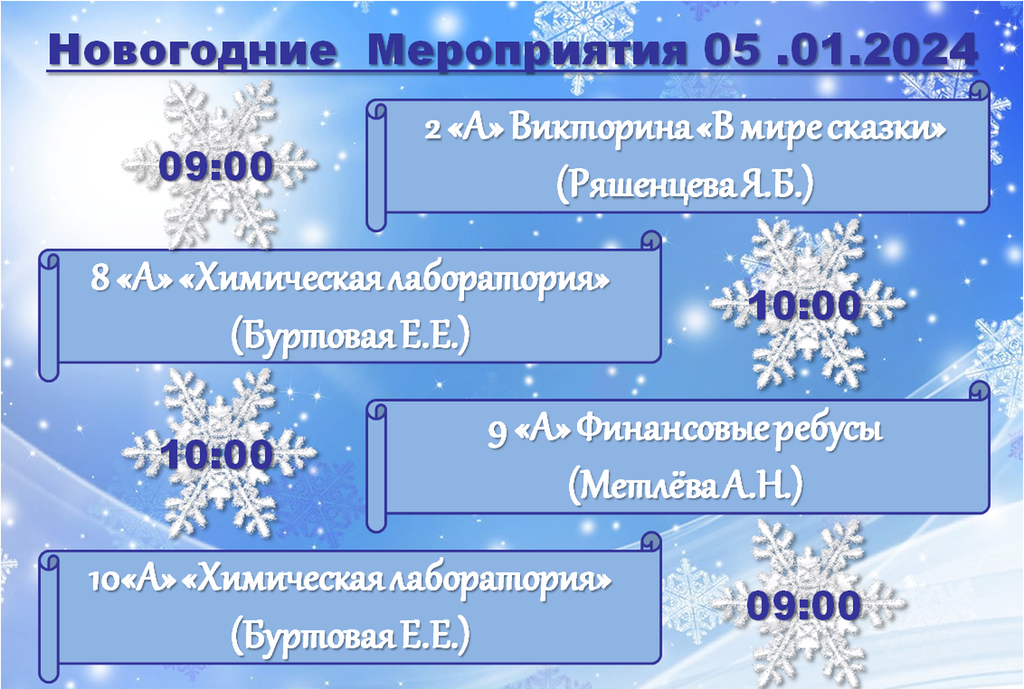 Новогодние Мероприятия 05 .01.2024

09:00

2 «А» Викторина «В мире сказки» (Ряшенцева Я.Б.)

8 «А» «Химическая лаборатория» (Буртовая Е.Е.)

10:00

10:00

9 «А» Финансовые ребусы (Метлёва А.Н.)

10«А» «Химическая лаборатория» (Буртовая Е.Е.)

09:00